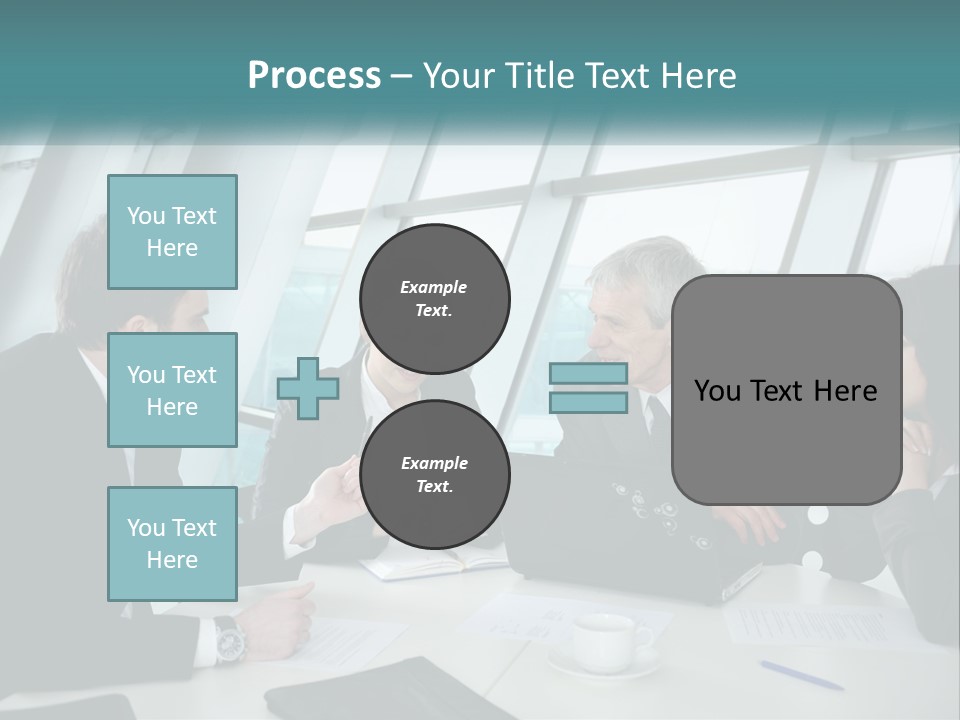 Process – Your Title Text Here

You Text Here

You Text Here

You Text Here

Example Text.

Example Text.

You Text Here